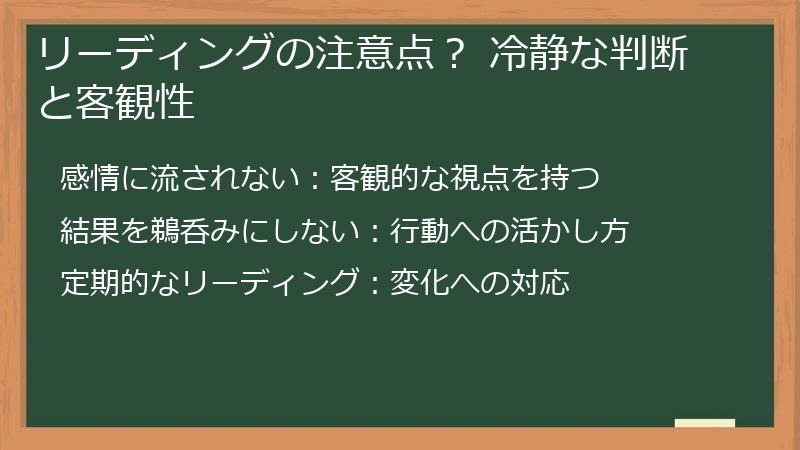 リーディングの注意点？ 冷静な判断と客観性

感情に流されない：客観的な視点を持つ

結果を鵜呑みにしない：行動への活かし方

定期的なリーディング：変化への対応